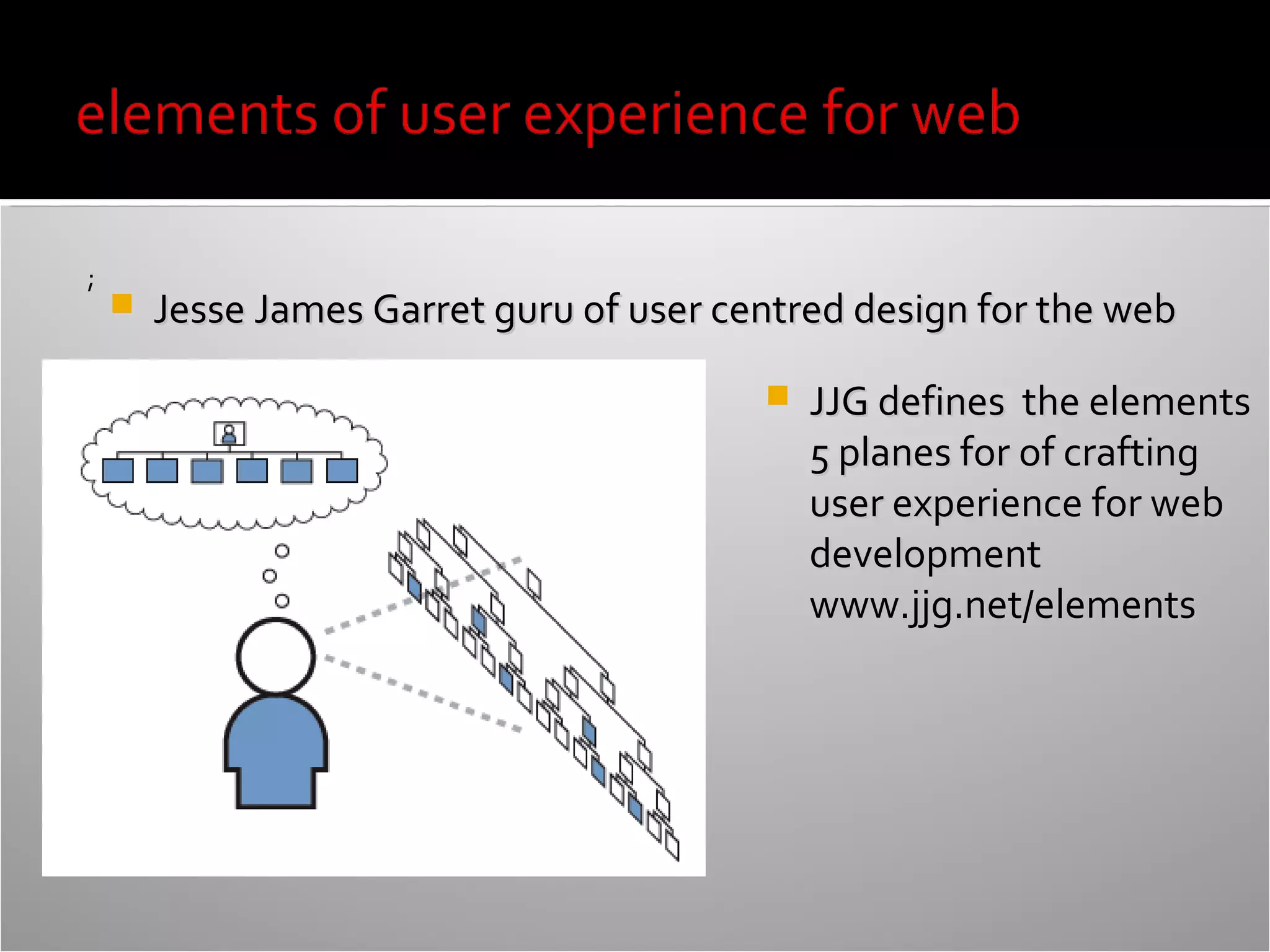 elements of user experience for web

;

Jesse James Garret guru of user centred design for the web

JJG defines the elements 5 planes for of crafting user experience for web development www.jjg.net/elements